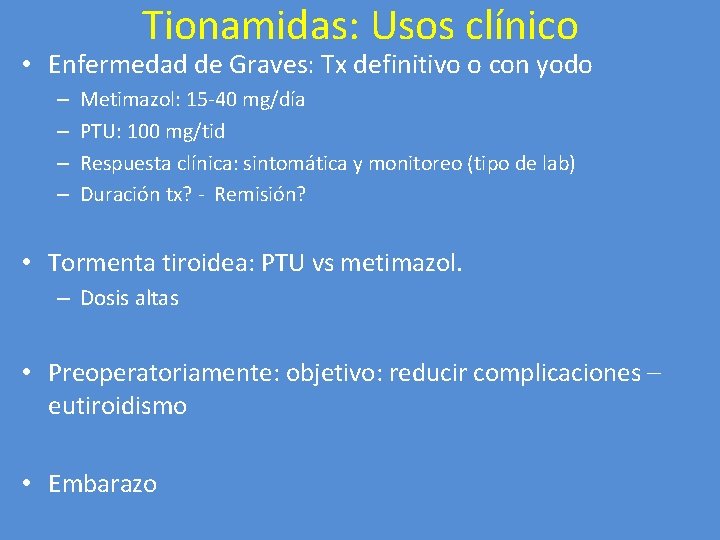 Tionamidas: Usos clínico

• Enfermedad de Graves: Tx definitivo o con yodo
– Metimazol: 15-40 mg/día
– PTU: 100 mg/tid
– Respuesta clínica: sintomática y monitoreo (tipo de lab)
– Duración tx? - Remisión?

• Tormenta tiroidea: PTU vs metimazol.
– Dosis altas

• Preoperatoriamente: objetivo: reducir complicaciones – eutiroidismo

• Embarazo